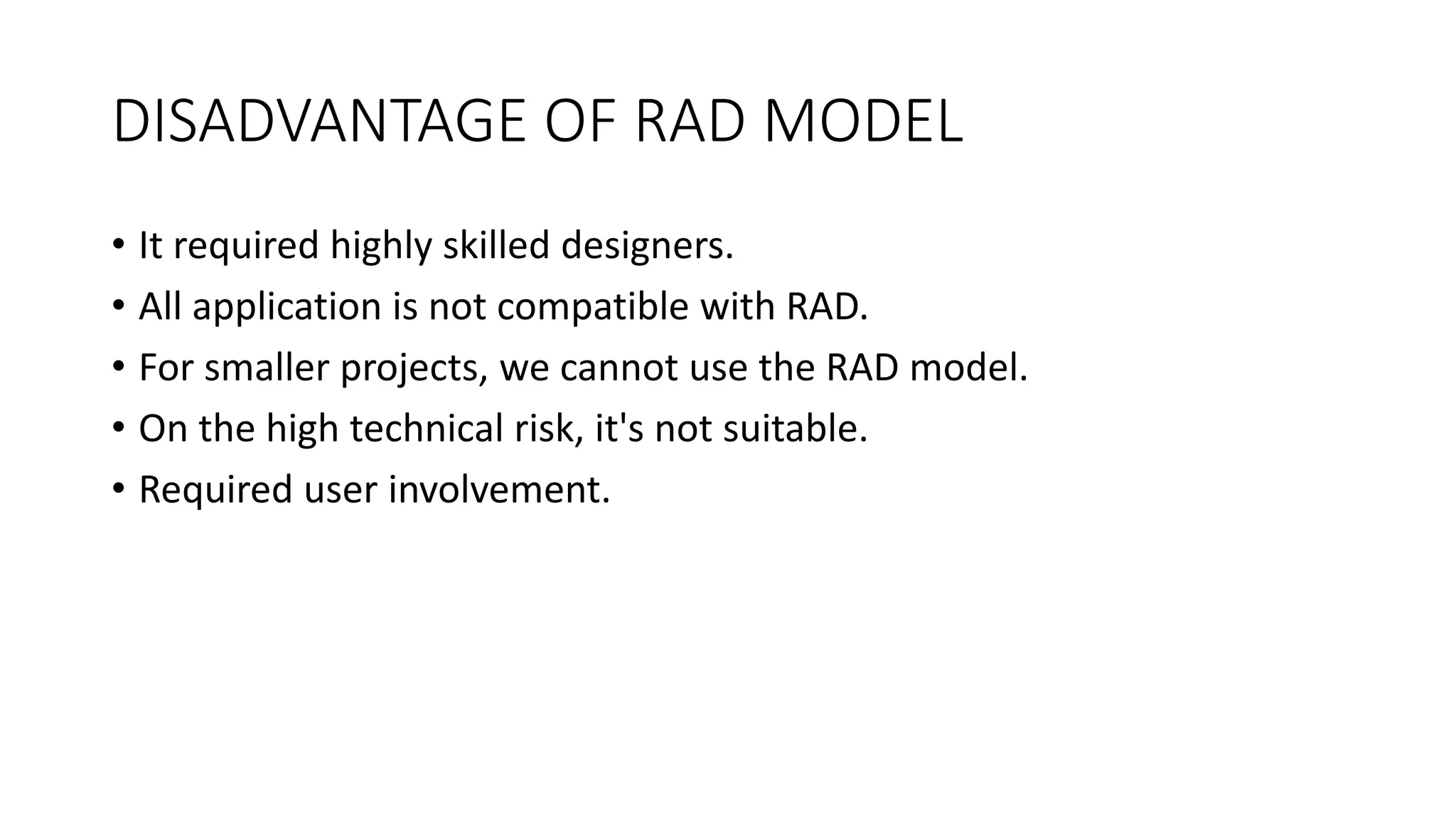 DISADVANTAGE OF RAD MODEL

• It required highly skilled designers.
• All application is not compatible with RAD.
• For smaller projects, we cannot use the RAD model.
• On the high technical risk, it's not suitable.
• Required user involvement.